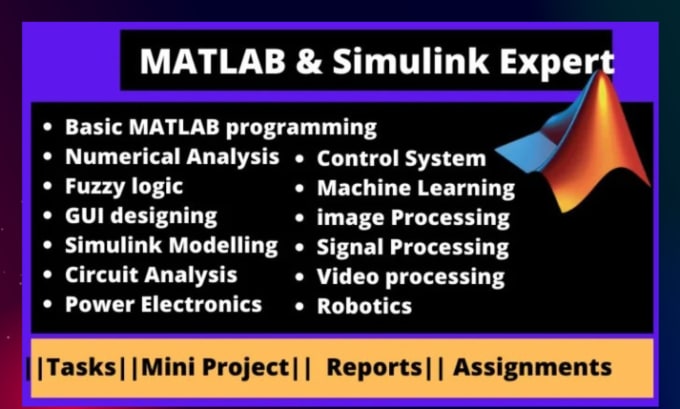 MATLAB & Simulink Expert

- Basic MATLAB programming
- Numerical Analysis
- Fuzzy logic
- GUI designing
- Simulink Modelling
- Circuit Analysis
- Power Electronics

- Control System
- Machine Learning
- image Processing
- Signal Processing
- Video processing
- Robotics

||Tasks||Mini Project|| Reports|| Assignments